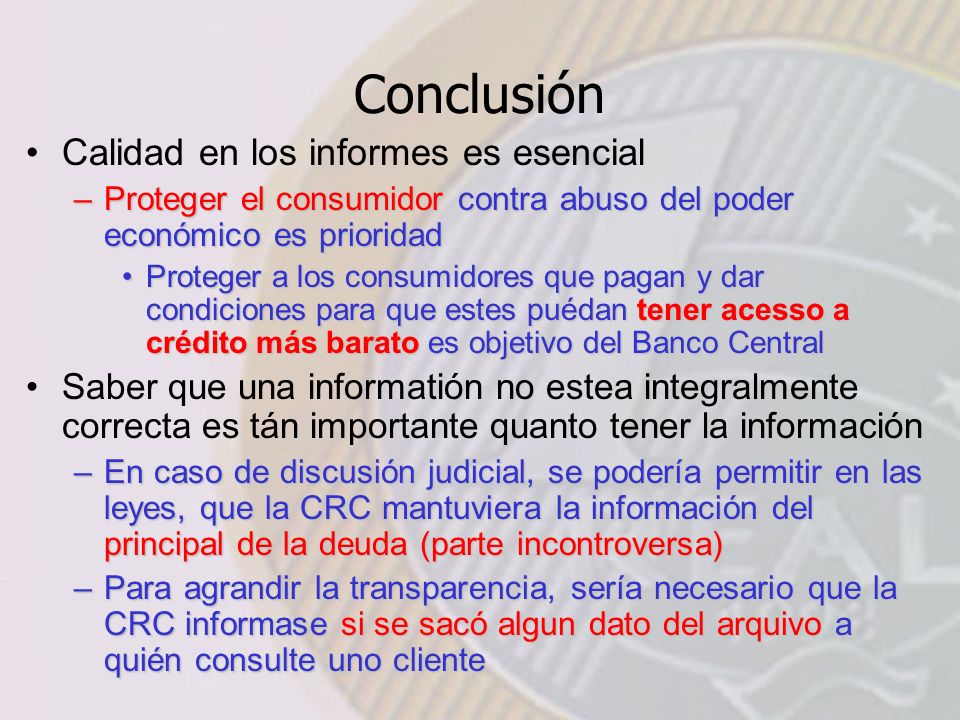 Conclusión

• Calidad en los informes es esencial

– Proteger el consumidor contra abuso del poder económico es prioridad

• Proteger a los consumidores que pagan y dar condiciones para que estes puédan tener acesso a crédito más barato es objetivo del Banco Central

• Saber que una informatión no estea integralmente correcta es tán importante quanto tener la información

– En caso de discusión judicial, se podería permitir en las leyes, que la CRC mantuviera la información del principal de la deuda (parte incontroversa)

– Para agrandir la transparencia, sería necesario que la CRC informase si se sacó algun dato del arquivo a quién consulte uno cliente